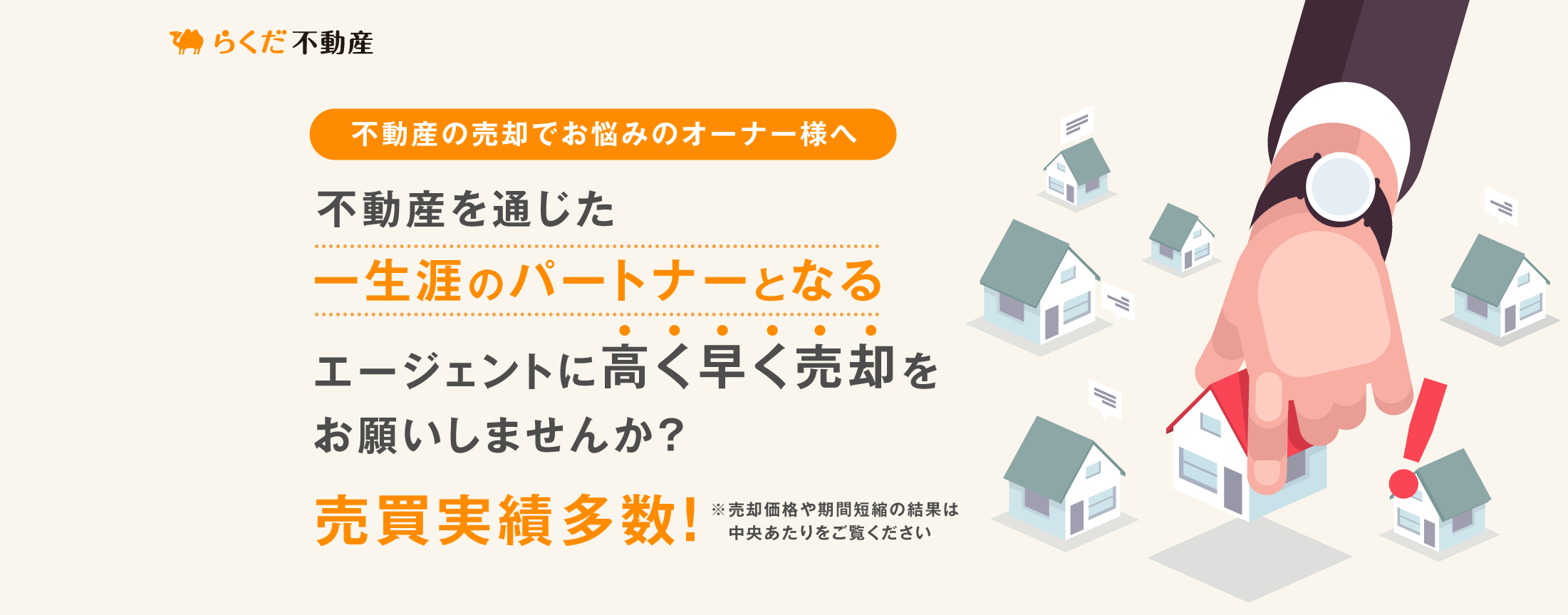 らくだ不動産

不動産の売却でお悩みのオーナー様へ

不動産を通じた
一生涯のパートナーとなる
エージェントに高く早く売却を
お願いしませんか？

売買実績多数！ ※売却価格や期間短縮の結果は中央あたりをご覧ください